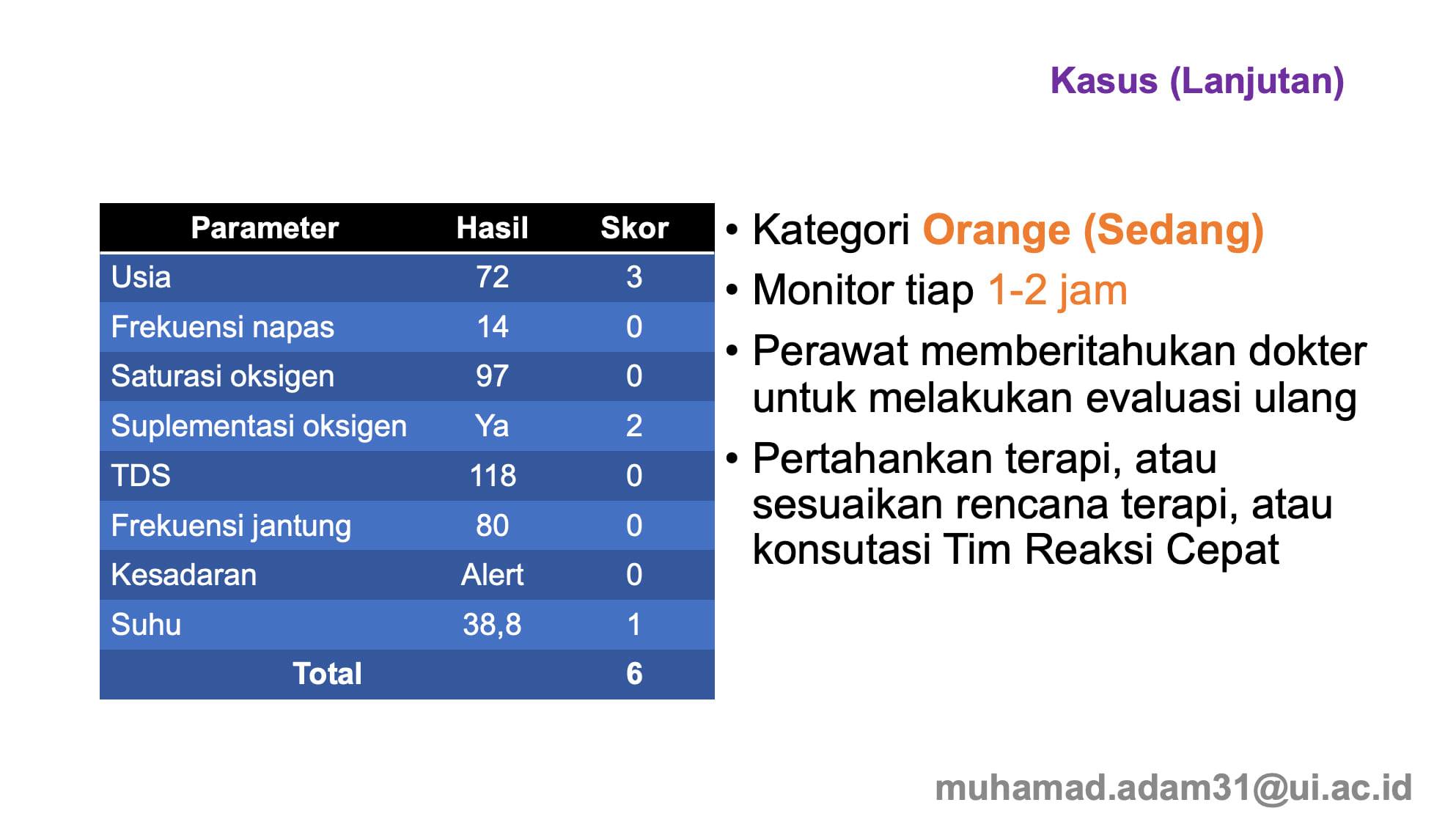 Kasus (Lanjutan)

| Parameter | Hasil | Skor |
|---|---|---|
| Usia | 72 | 3 |
| Frekuensi napas | 14 | 0 |
| Saturasi oksigen | 97 | 0 |
| Suplementasi oksigen | Ya | 2 |
| TDS | 118 | 0 |
| Frekuensi jantung | 80 | 0 |
| Kesadaran | Alert | 0 |
| Suhu | 38,8 | 1 |
| Total | | 6 |

• Kategori Orange (Sedang)
• Monitor tiap 1-2 jam
• Perawat memberitahukan dokter untuk melakukan evaluasi ulang
• Pertahankan terapi, atau sesuaikan rencana terapi, atau konsutasi Tim Reaksi Cepat

muhamad.adam31@ui.ac.id